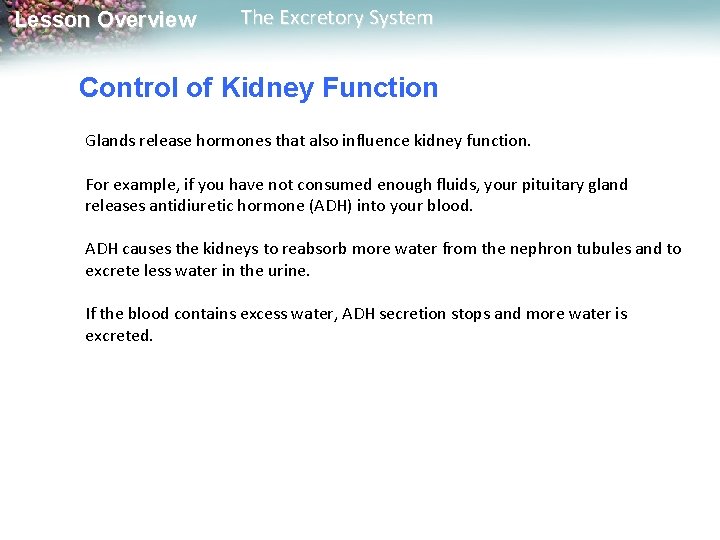 Lesson Overview The Excretory System

Control of Kidney Function

Glands release hormones that also influence kidney function.

For example, if you have not consumed enough fluids, your pituitary gland releases antidiuretic hormone (ADH) into your blood.

ADH causes the kidneys to reabsorb more water from the nephron tubules and to excrete less water in the urine.

If the blood contains excess water, ADH secretion stops and more water is excreted.